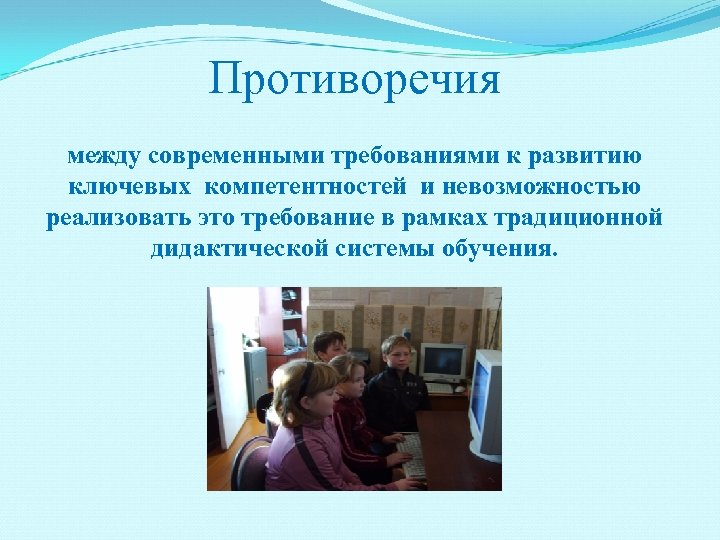 Противоречия

между современными требованиями к развитию ключевых компетентностей и невозможностью реализовать это требование в рамках традиционной дидактической системы обучения.